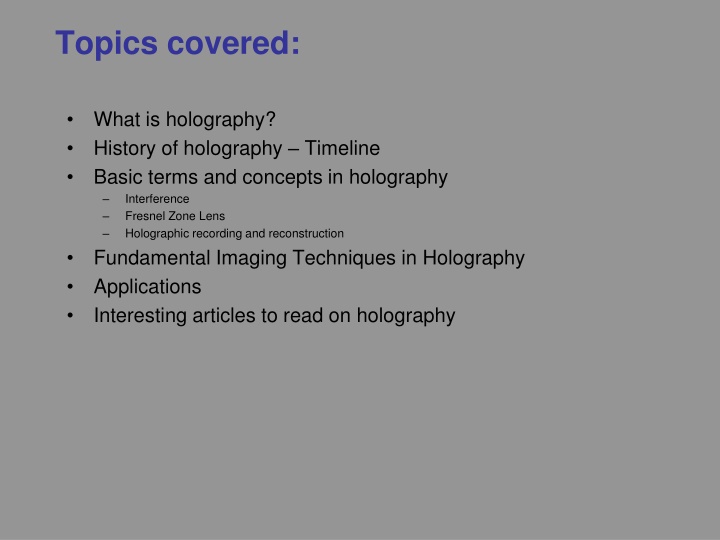 Topics covered:

• What is holography?
• History of holography – Timeline
• Basic terms and concepts in holography
  – Interference
  – Fresnel Zone Lens
  – Holographic recording and reconstruction
• Fundamental Imaging Techniques in Holography
• Applications
• Interesting articles to read on holography